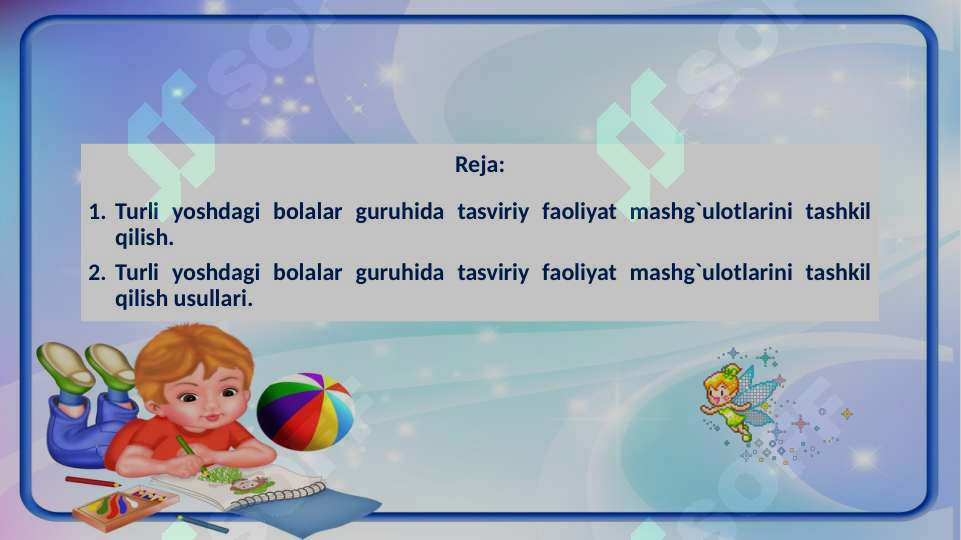 Reja:

1. Turli yoshdagi bolalar guruhida tasviriy faoliyat mashg`ulotlarini tashkil qilish.
2. Turli yoshdagi bolalar guruhida tasviriy faoliyat mashg`ulotlarini tashkil qilish usullari.